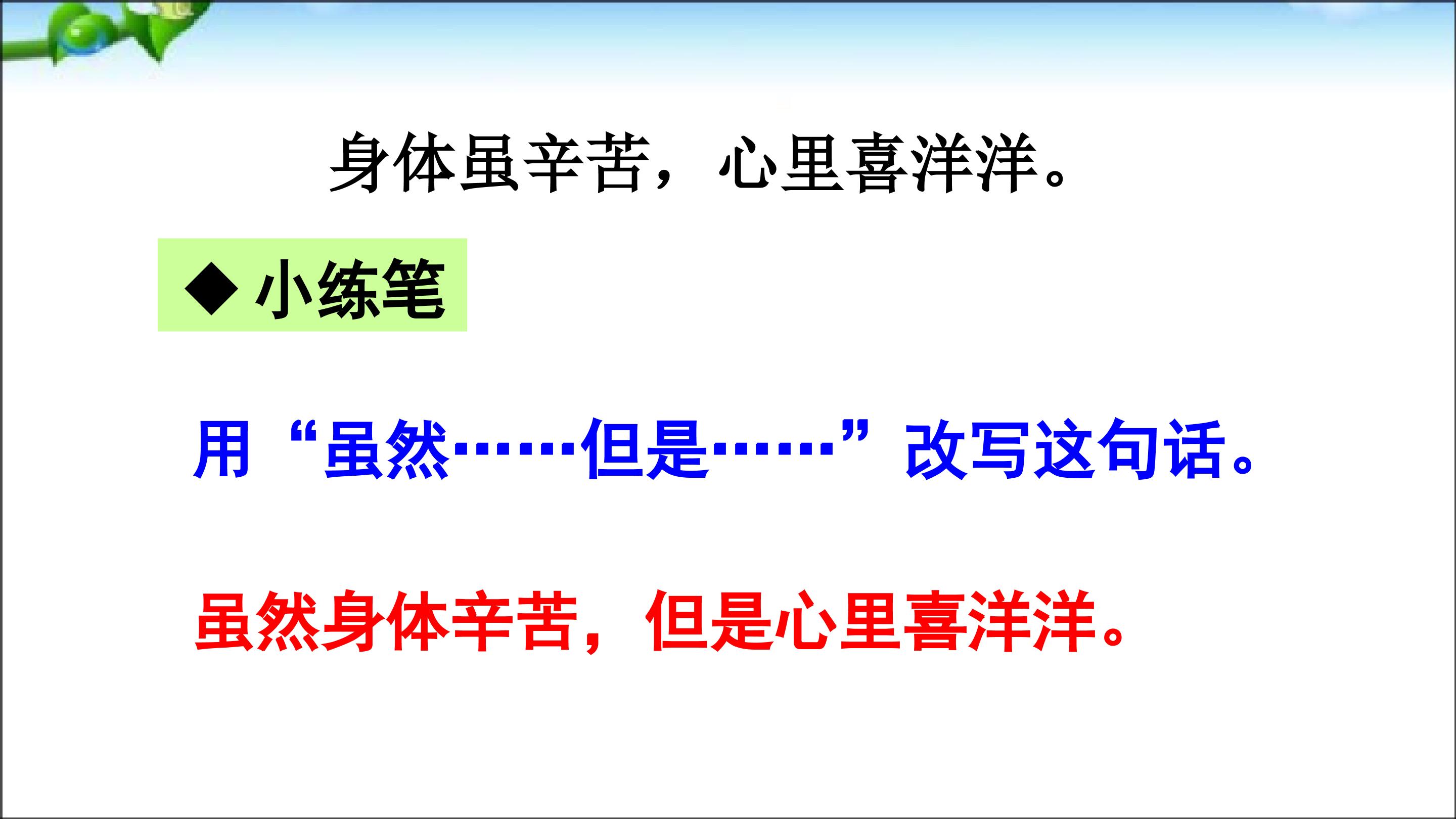 身体虽辛苦，心里喜洋洋。

◆小练笔

用“虽然……但是……”改写这句话。

虽然身体辛苦，但是心里喜洋洋。